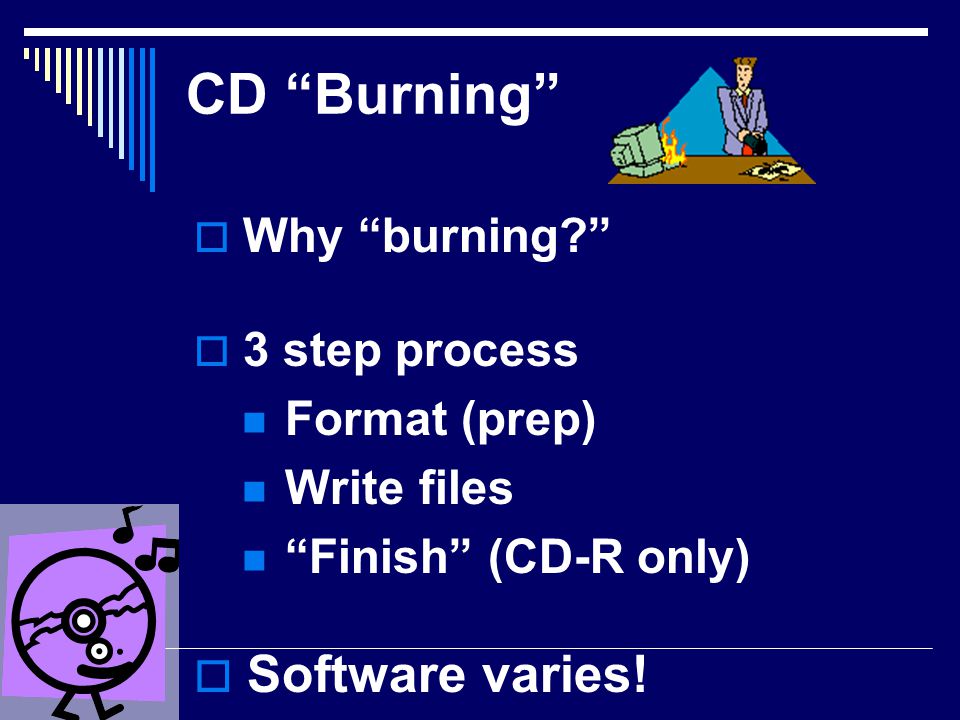 CD “Burning”

Why “burning?”

3 step process

Format (prep)

Write files

“Finish” (CD-R only)

Software varies!